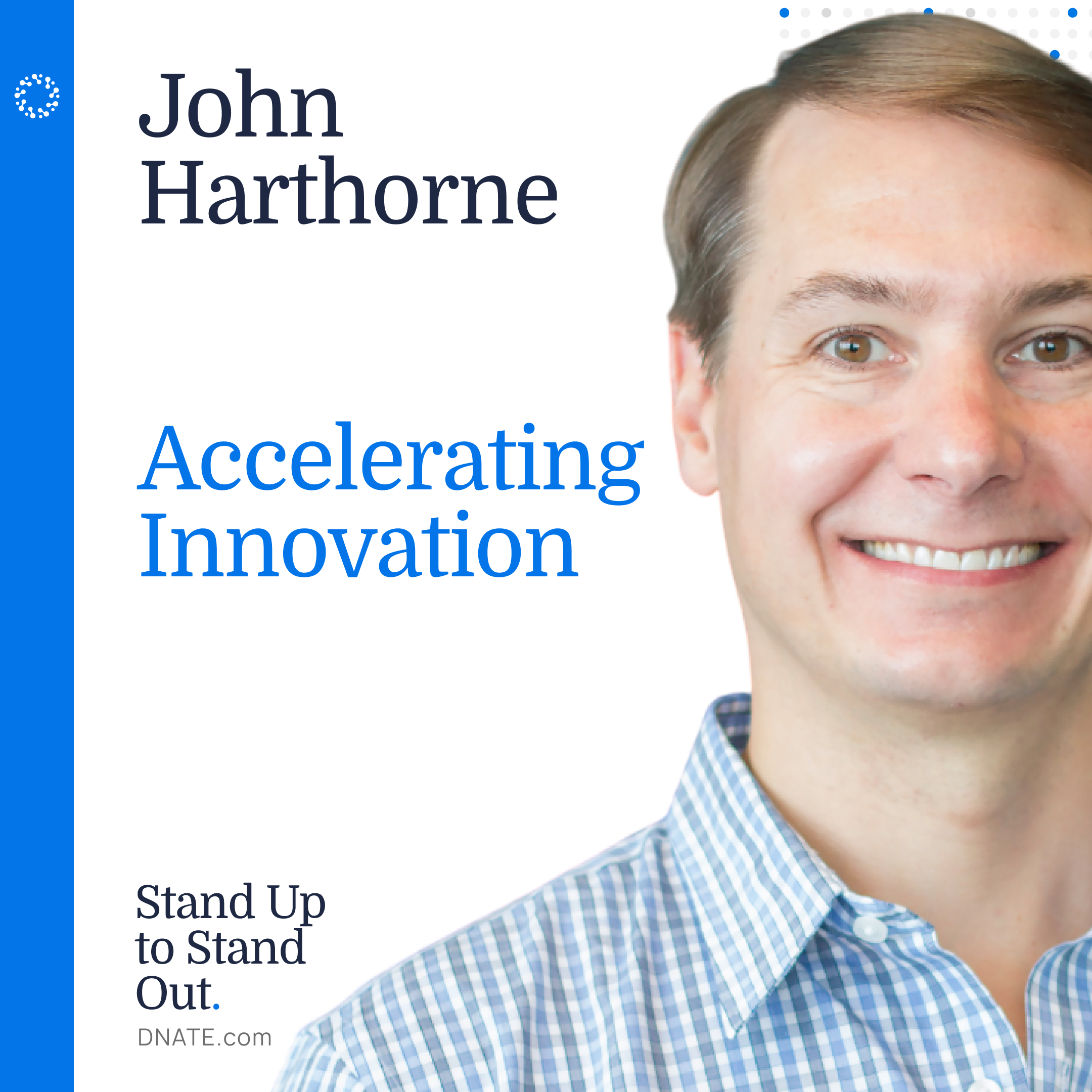 John Harthorne

Accelerating Innovation

Stand Up to Stand Out.

DNATE.com